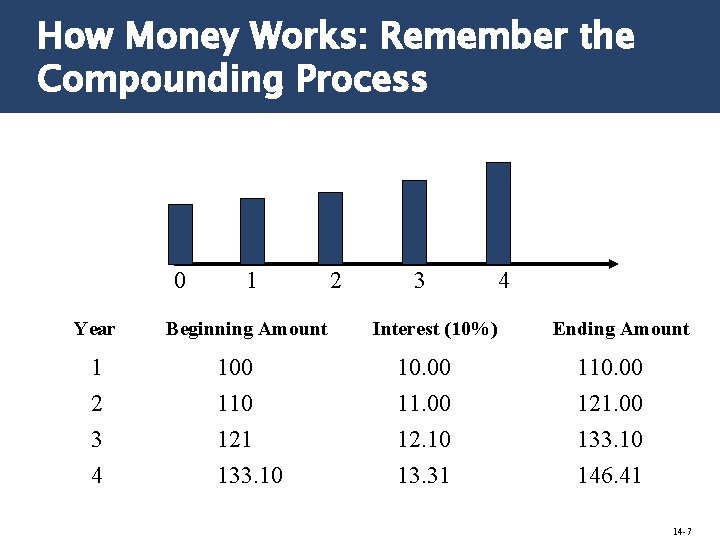 How Money Works: Remember the Compounding Process

0 1 2 3 4

| Year | Beginning Amount | Interest (10%) | Ending Amount |
|---|---|---|---|
| 1 | 100 | 10.00 | 110.00 |
| 2 | 110 | 11.00 | 121.00 |
| 3 | 121 | 12.10 | 133.10 |
| 4 | 133.10 | 13.31 | 146.41 |

14-7